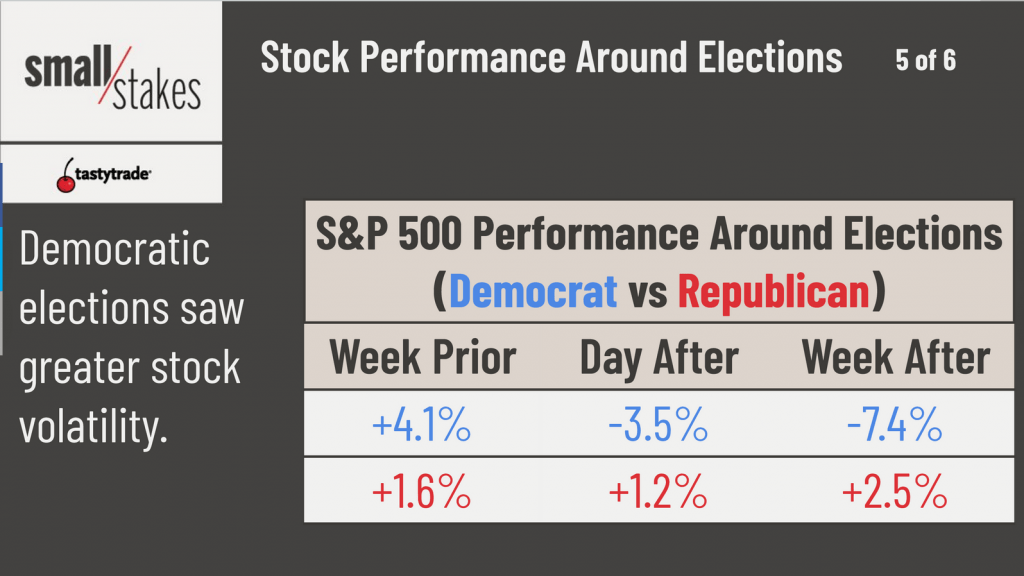 small/stakes

tastytrade

Stock Performance Around Elections 5 of 6

Democratic elections saw greater stock volatility.

S&P 500 Performance Around Elections (Democrat vs Republican)

| Week Prior | Day After | Week After |
|---|---|---|
| +4.1% | -3.5% | -7.4% |
| +1.6% | +1.2% | +2.5% |